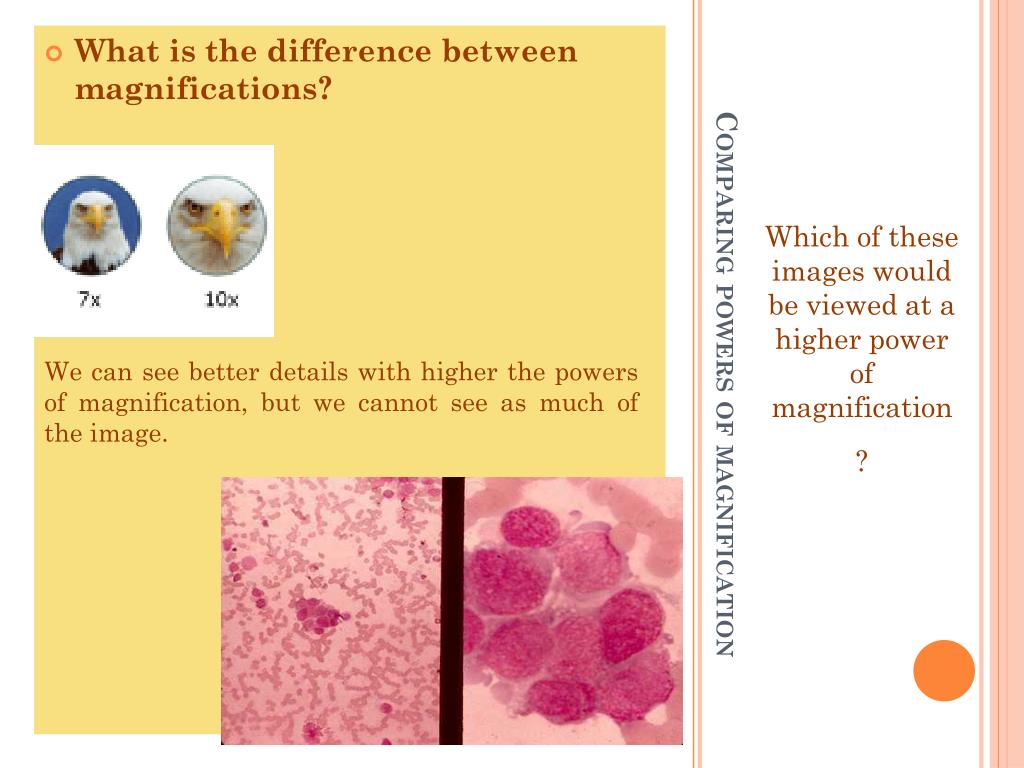 What is the difference between magnifications?

7x

10x

We can see better details with higher the powers of magnification, but we cannot see as much of the image.

COMPARING POWERS OF MAGNIFICATION

Which of these images would be viewed at a higher power of magnification

?